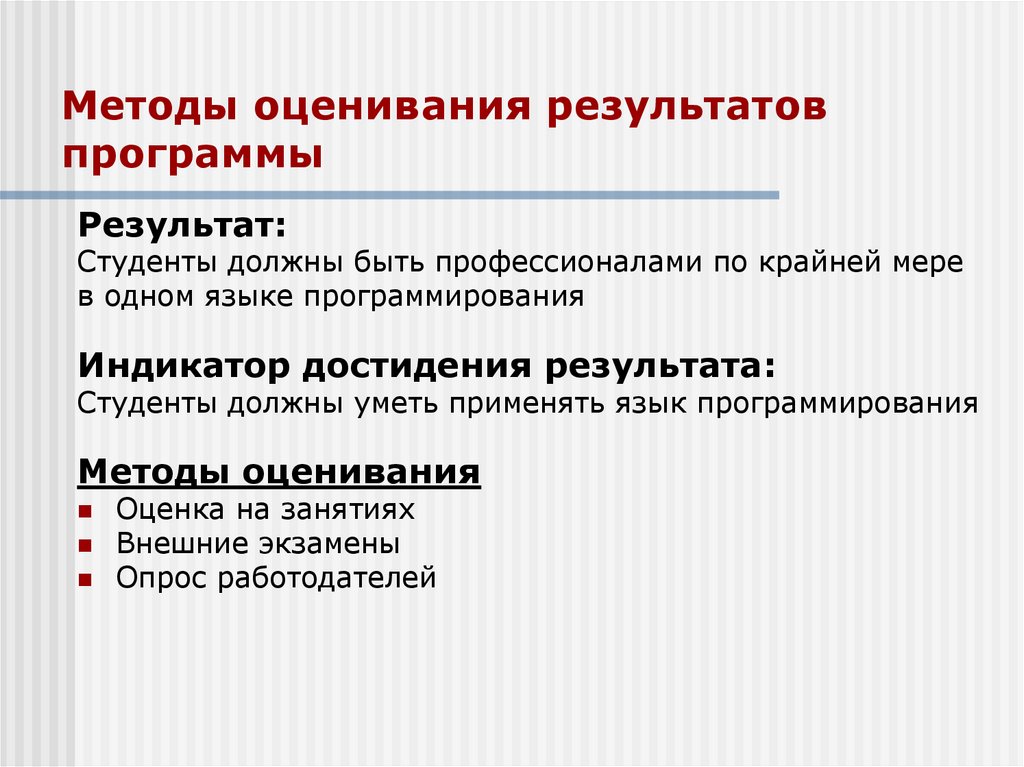 Методы оценивания результатов программы

Результат:
Студенты должны быть профессионалами по крайней мере в одном языке программирования

Индикатор достидения результата:
Студенты должны уметь применять язык программирования

Методы оценивания
- Оценка на занятиях
- Внешние экзамены
- Опрос работодателей